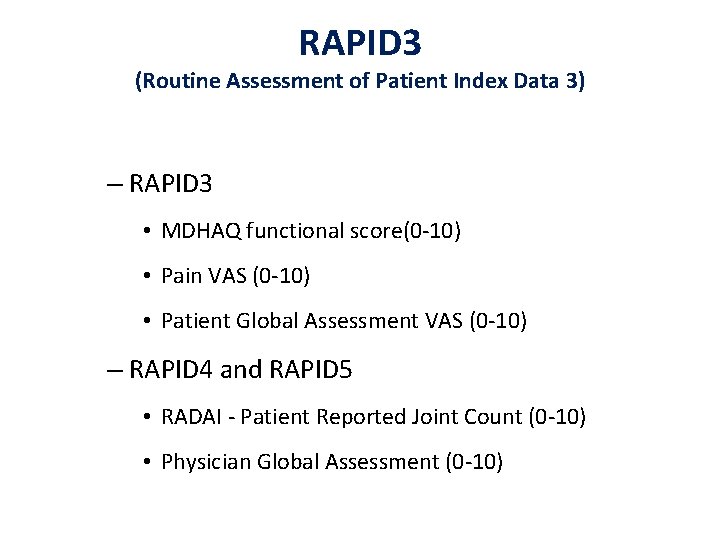 RAPID3
(Routine Assessment of Patient Index Data 3)

– RAPID3

• MDHAQ functional score(0-10)

• Pain VAS (0-10)

• Patient Global Assessment VAS (0-10)

– RAPID4 and RAPID5

• RADAI - Patient Reported Joint Count (0-10)

• Physician Global Assessment (0-10)